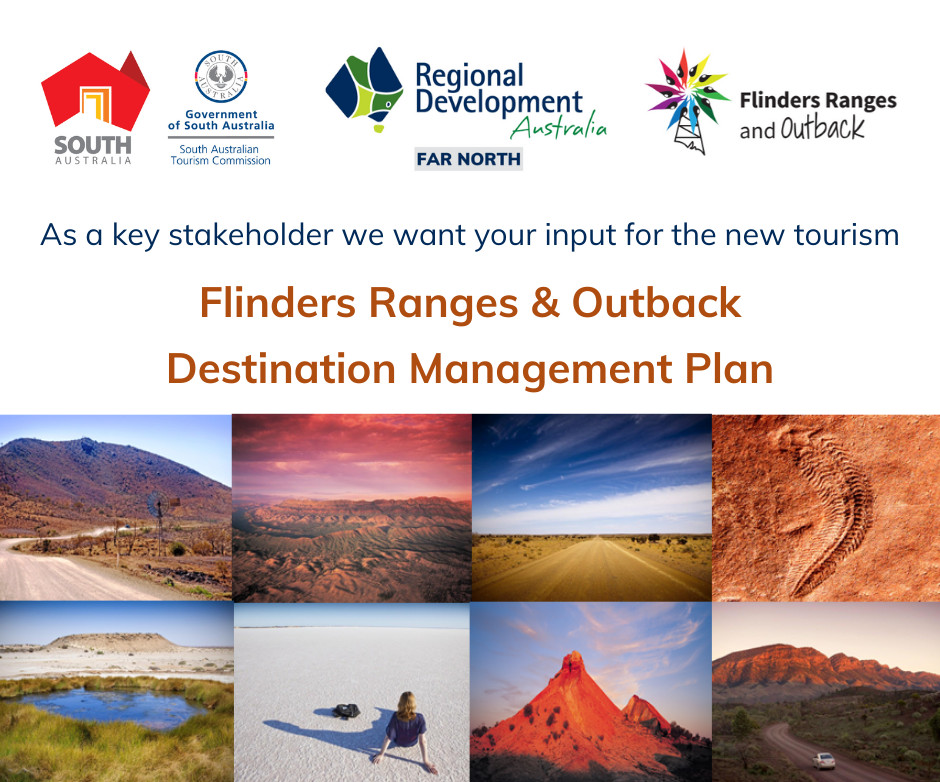 SOUTH
AUSTRALIA

SOUTH AUSTRALIA

Government of South Australia
South Australian Tourism Commission

Regional Development Australia
FAR NORTH

Flinders Ranges and Outback

As a key stakeholder we want your input for the new tourism

Flinders Ranges & Outback
Destination Management Plan